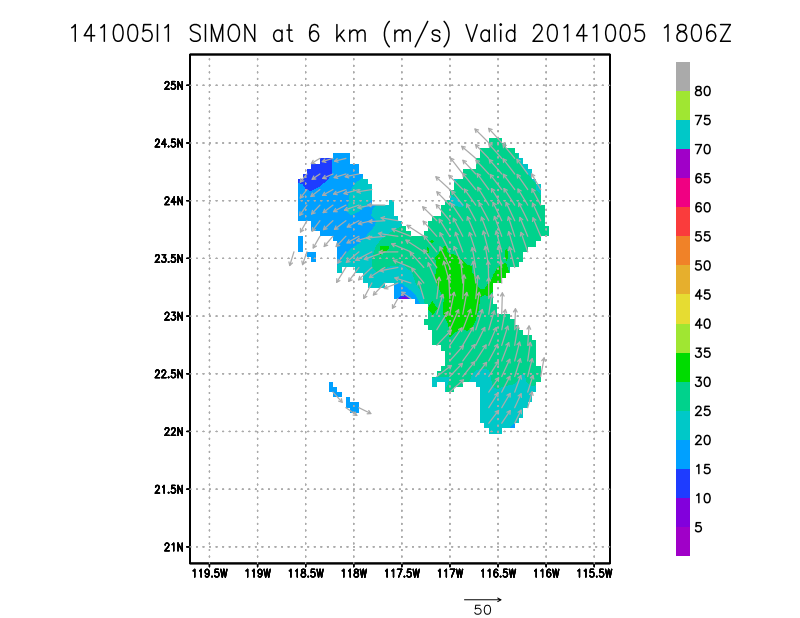 141005I1 SIMON at 6 km (m/s) Valid 20141005 1806Z

25N
24.5N
24N
23.5N
23N
22.5N
22N
21.5N
21N

119.5W 119W 118.5W 118W 117.5W 117W 116.5W 116W 115.5W

50

80
75
70
65
60
55
50
45
40
35
30
25
20
15
10
5